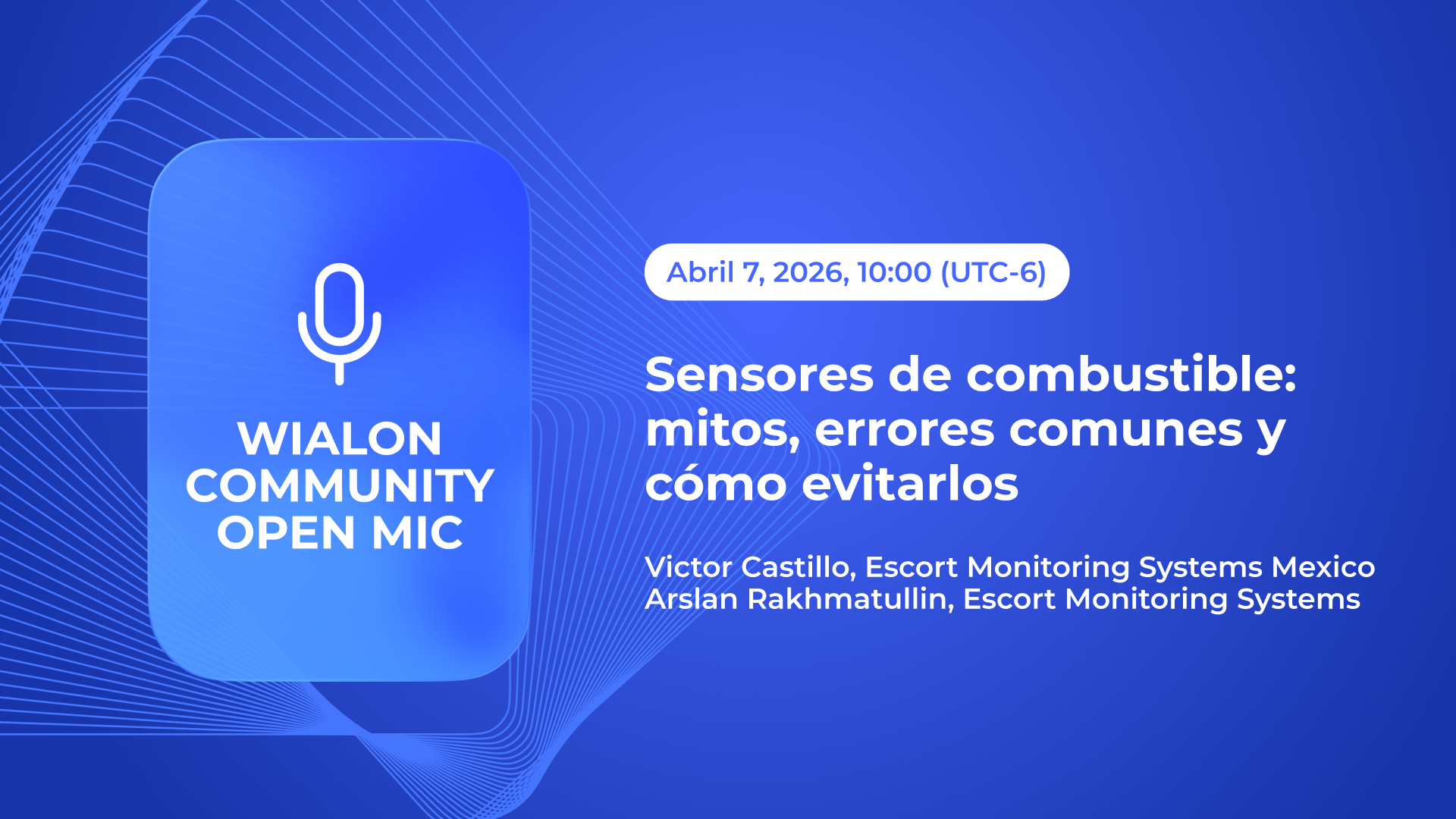 WIALON COMMUNITY OPEN MIC

Abril 7, 2026, 10:00 (UTC-6)

Sensores de combustible: mitos, errores comunes y cómo evitarlos

Victor Castillo, Escort Monitoring Systems Mexico
Arslan Rakhmatullin, Escort Monitoring Systems